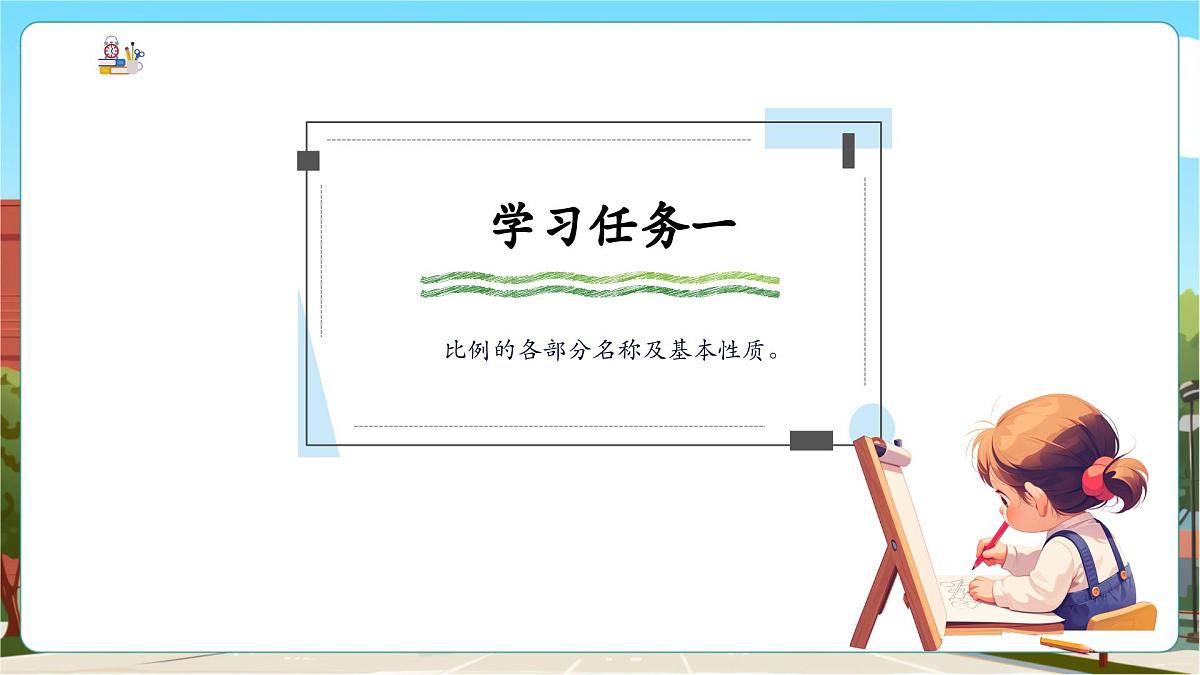 学习任务一

比例的各部分名称及基本性质。